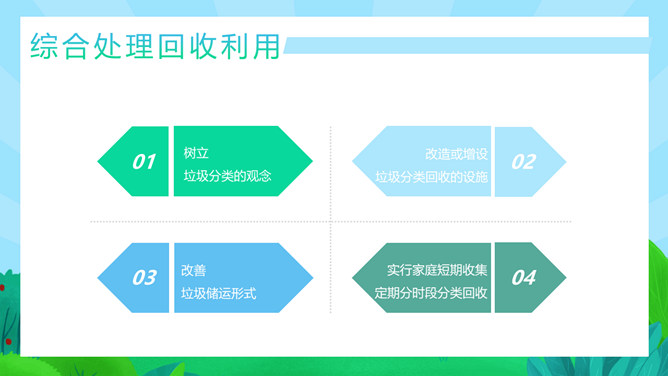 综合处理回收利用

01
树立
垃圾分类的观念

改造或增设
垃圾分类回收的设施
02

03
改善
垃圾储运形式

实行家庭短期收集
定期分时段分类回收
04